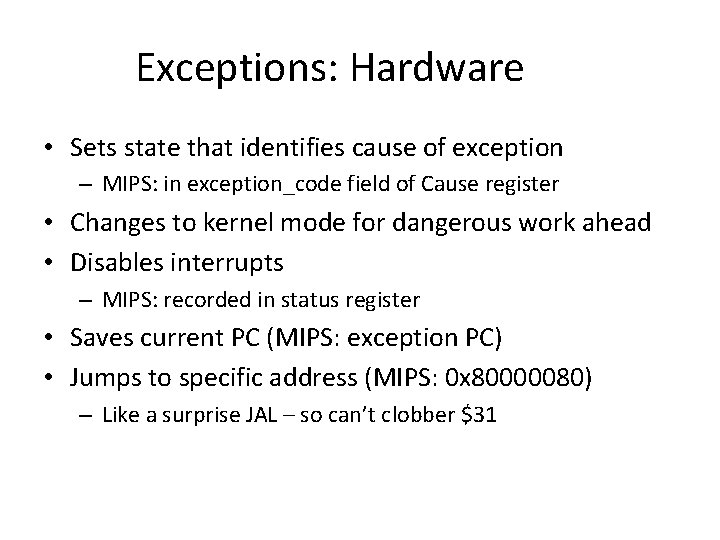 Exceptions: Hardware

• Sets state that identifies cause of exception
  – MIPS: in exception_code field of Cause register
• Changes to kernel mode for dangerous work ahead
• Disables interrupts
  – MIPS: recorded in status register
• Saves current PC (MIPS: exception PC)
• Jumps to specific address (MIPS: 0x80000080)
  – Like a surprise JAL – so can't clobber \$31